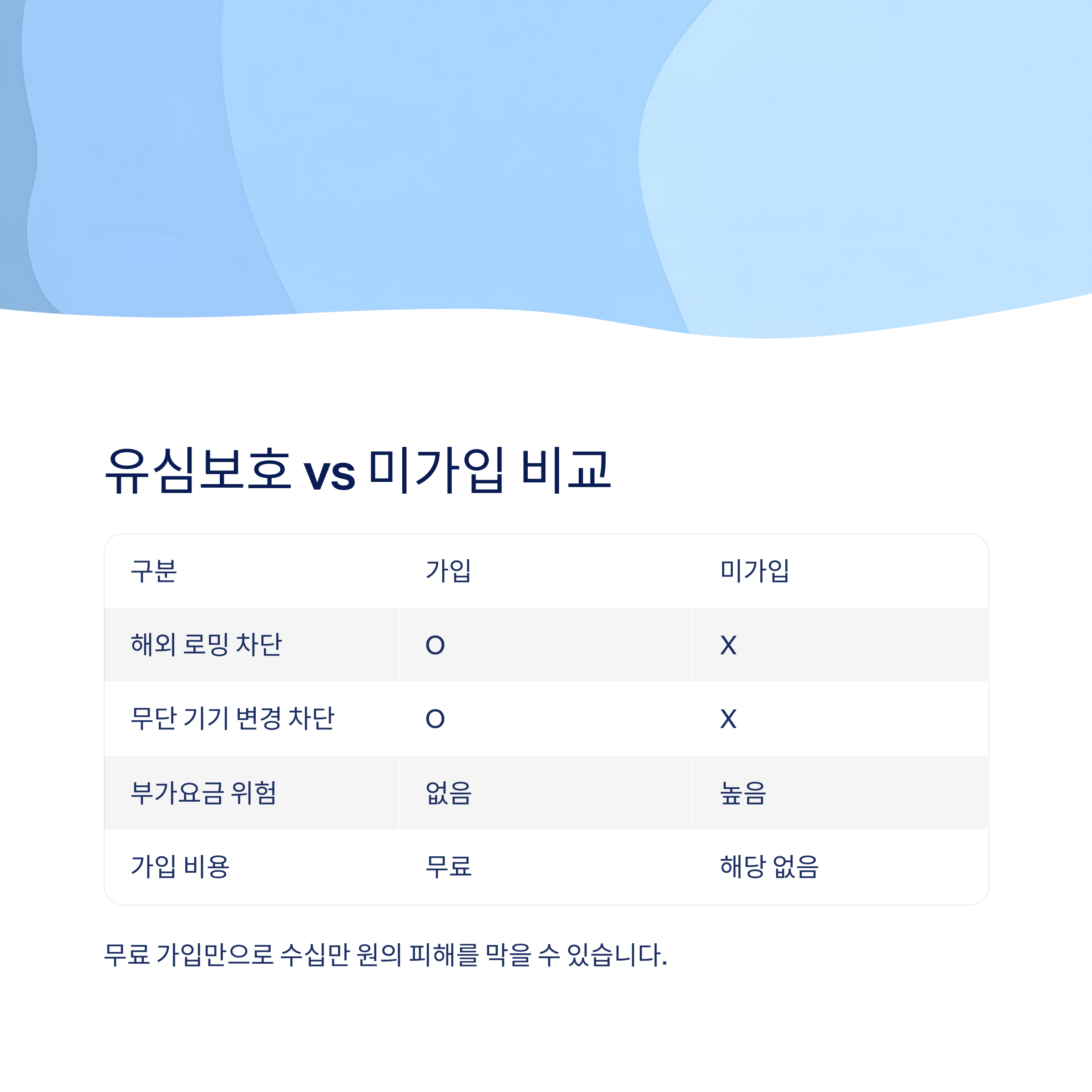 유심보호 vs 미가입 비교

| 구분 | 가입 | 미가입 |
|---|---|---|
| 해외 로밍 차단 | O | X |
| 무단 기기 변경 차단 | O | X |
| 부가요금 위험 | 없음 | 높음 |
| 가입 비용 | 무료 | 해당 없음 |

무료 가입만으로 수십만 원의 피해를 막을 수 있습니다.